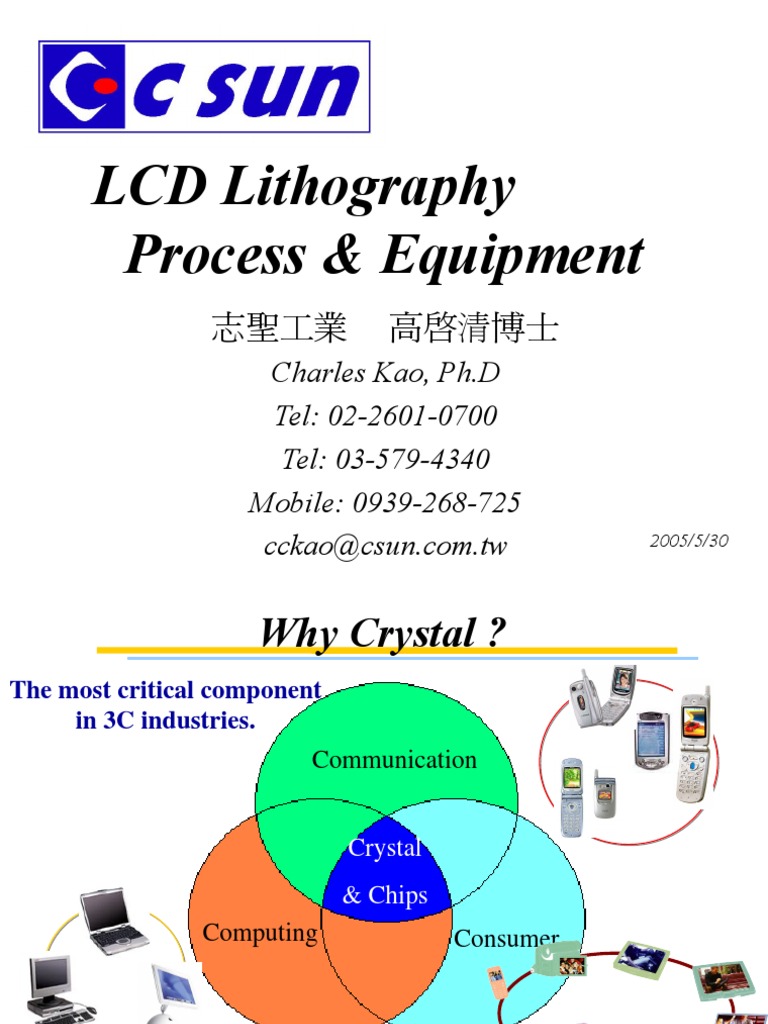 C SUN

LCD Lithography Process & Equipment

志聖工業　高啓清博士

Charles Kao, Ph.D

Tel: 02-2601-0700

Tel: 03-579-4340

Mobile: 0939-268-725

cckao@csun.com.tw

2005/5/30

Why Crystal ?

The most critical component in 3C industries.

Communication

Crystal & Chips

Computing

Consumer